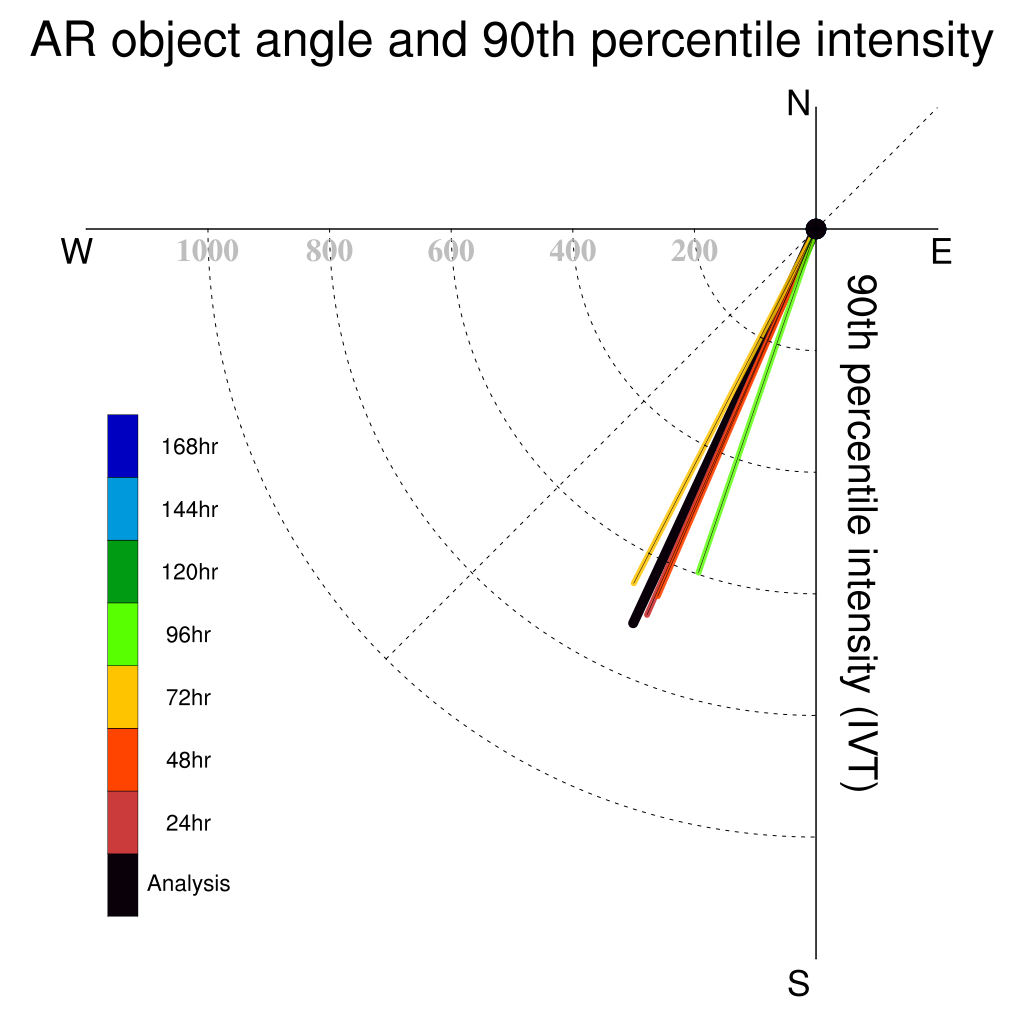 AR object angle and 90th percentile intensity

N

W

E

S

1000

800

600

400

200

90th percentile intensity (IVT)

168hr

144hr

120hr

96hr

72hr

48hr

24hr

Analysis